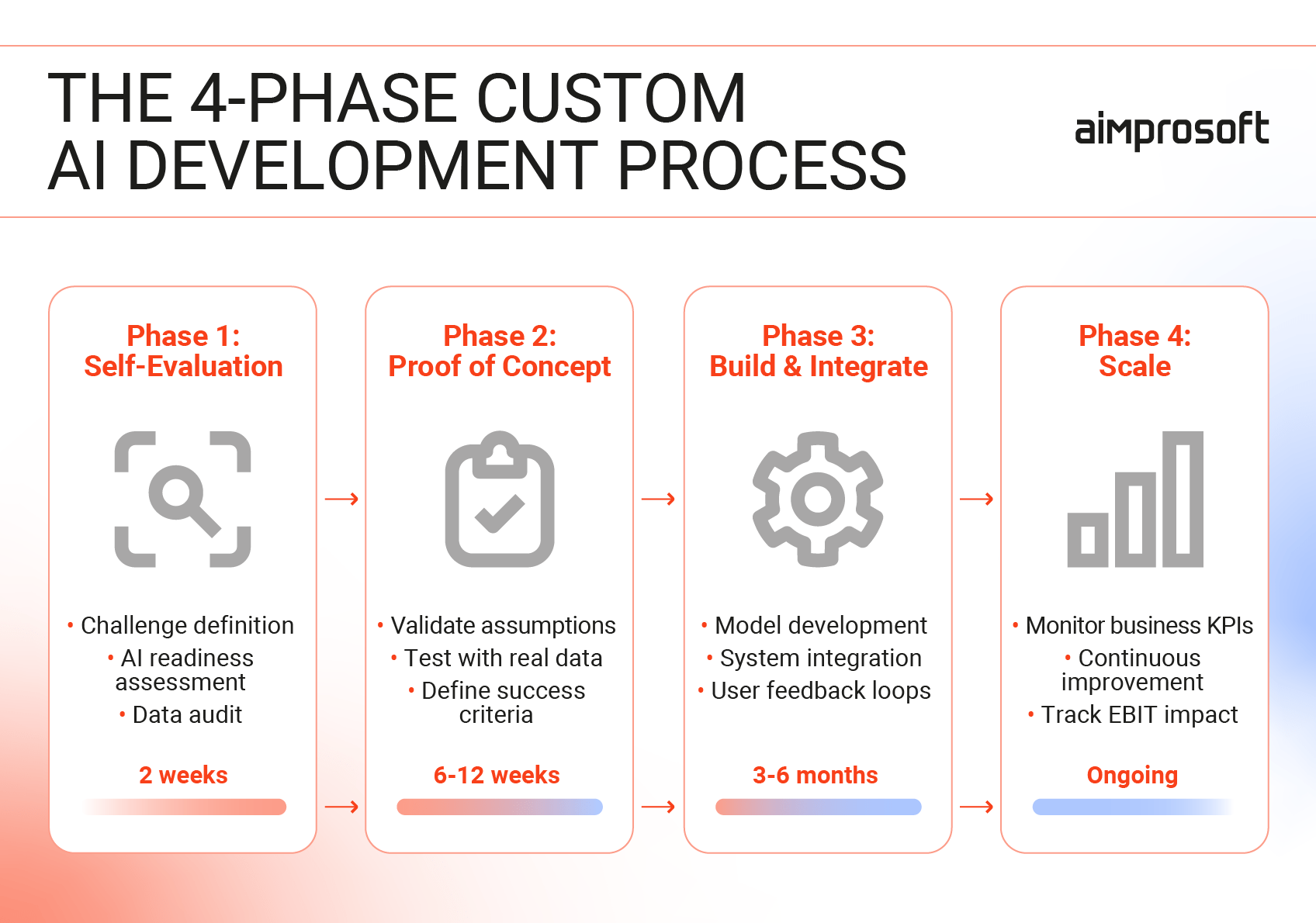 THE 4-PHASE CUSTOM
AI DEVELOPMENT PROCESS

aimprosoft

Phase 1:
Self-Evaluation

• Challenge definition
• AI readiness assessment
• Data audit

2 weeks

Phase 2:
Proof of Concept

• Validate assumptions
• Test with real data
• Define success criteria

6-12 weeks

Phase 3:
Build & Integrate

• Model development
• System integration
• User feedback loops

3-6 months

Phase 4:
Scale

• Monitor business KPIs
• Continuous improvement
• Track EBIT impact

Ongoing